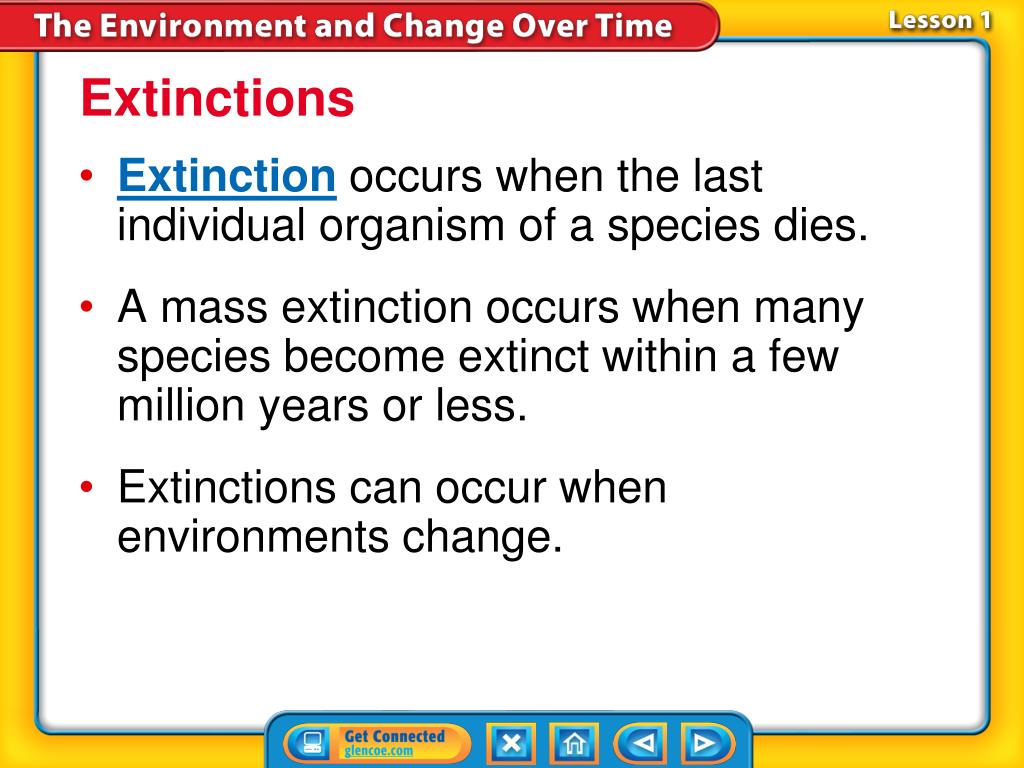 The Environment and Change Over Time

Lesson 1

Extinctions

• Extinction occurs when the last individual organism of a species dies.

• A mass extinction occurs when many species become extinct within a few million years or less.

• Extinctions can occur when environments change.

Get Connected
glencoe.com